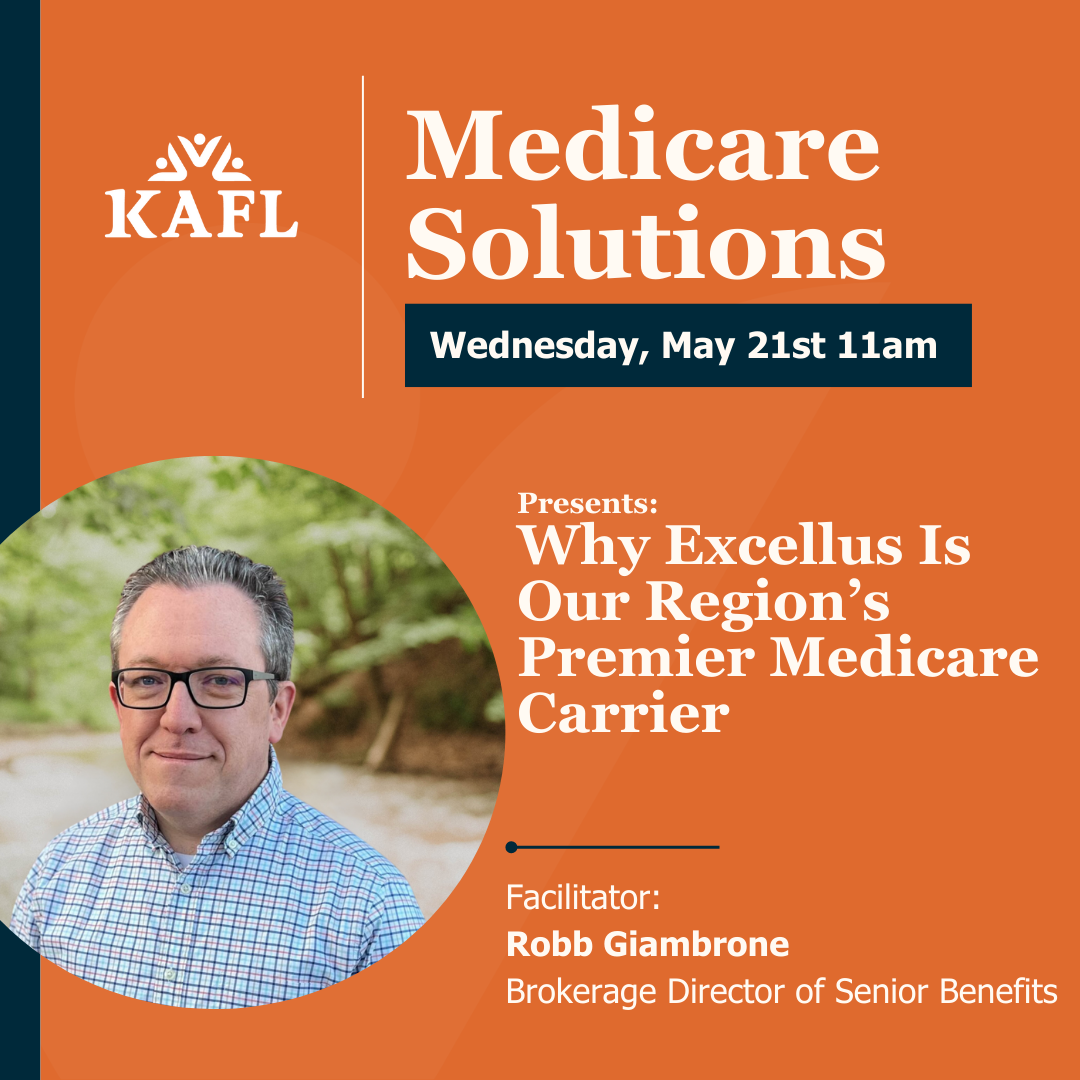 KAFL

Medicare Solutions

Wednesday, May 21st 11am

Presents:
Why Excellus Is Our Region's Premier Medicare Carrier

Facilitator:
Robb Giambrone
Brokerage Director of Senior Benefits